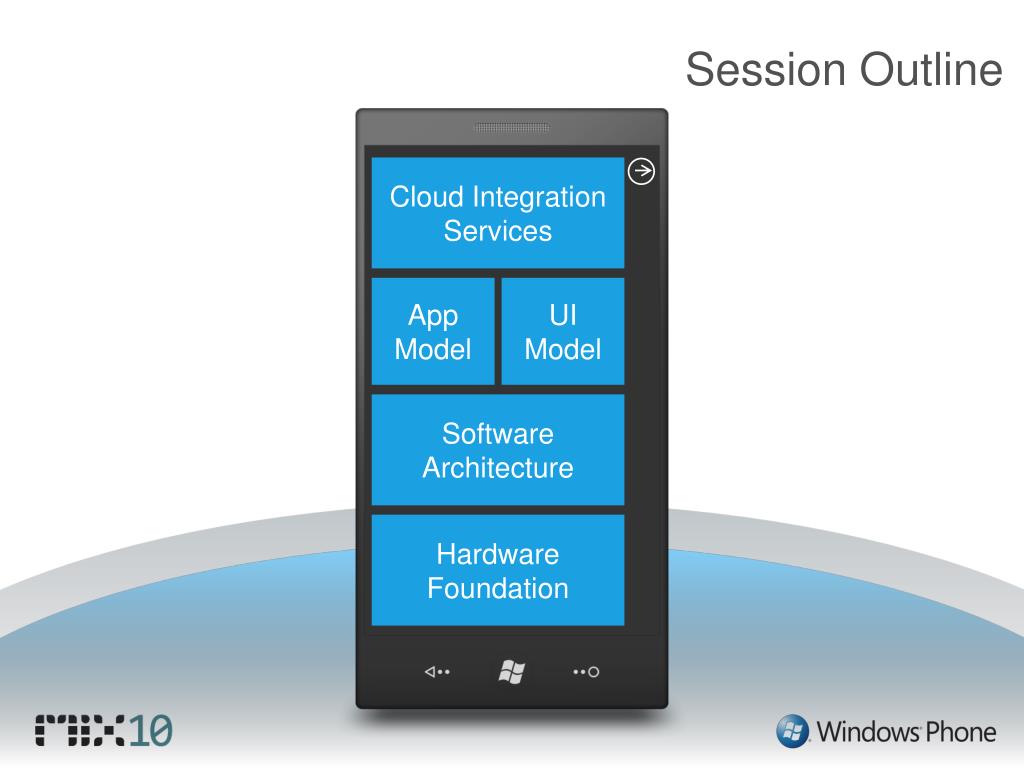 Session Outline

Cloud Integration Services

App Model

UI Model

Software Architecture

Hardware Foundation

MIX10

Windows Phone